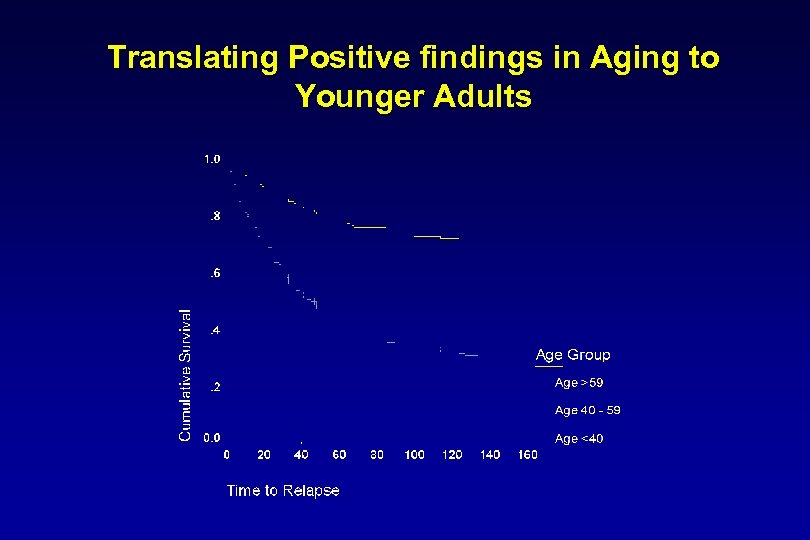 Translating Positive findings in Aging to Younger Adults

1.0
.8
.6
.4
.2
0.0

Cumulative Survival

0 20 40 60 80 100 120 140 160

Time to Relapse

Age Group
Age >59
Age 40 - 59
Age <40